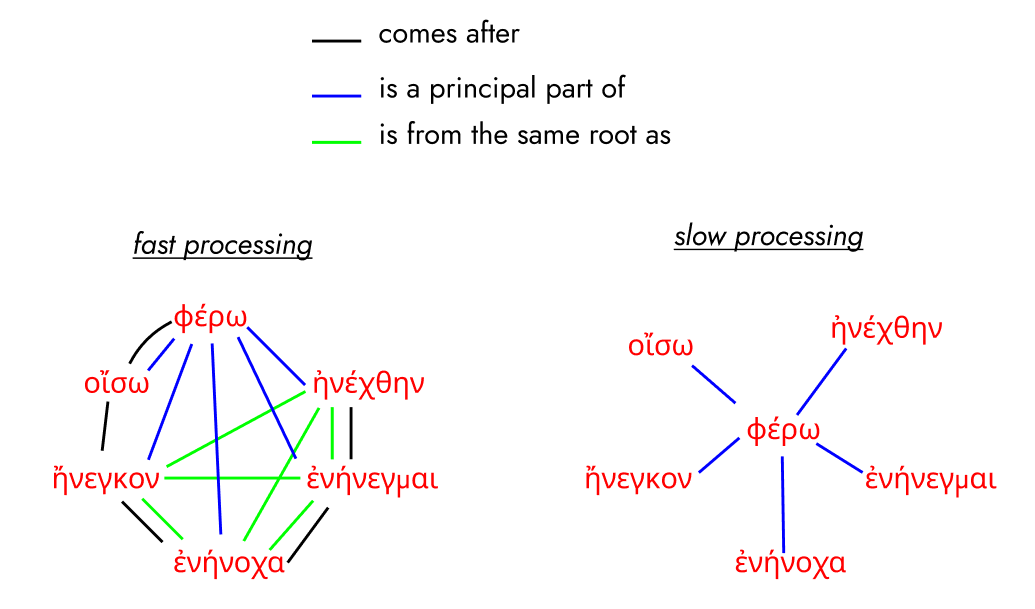 comes after

is a principal part of

is from the same root as

fast processing

φέρω

οἴσω

ἠνέχθην

ἤνεγκον

ἐνήνεγμαι

ἐνήνοχα

slow processing

οἴσω

ἠνέχθην

φέρω

ἤνεγκον

ἐνήνεγμαι

ἐνήνοχα